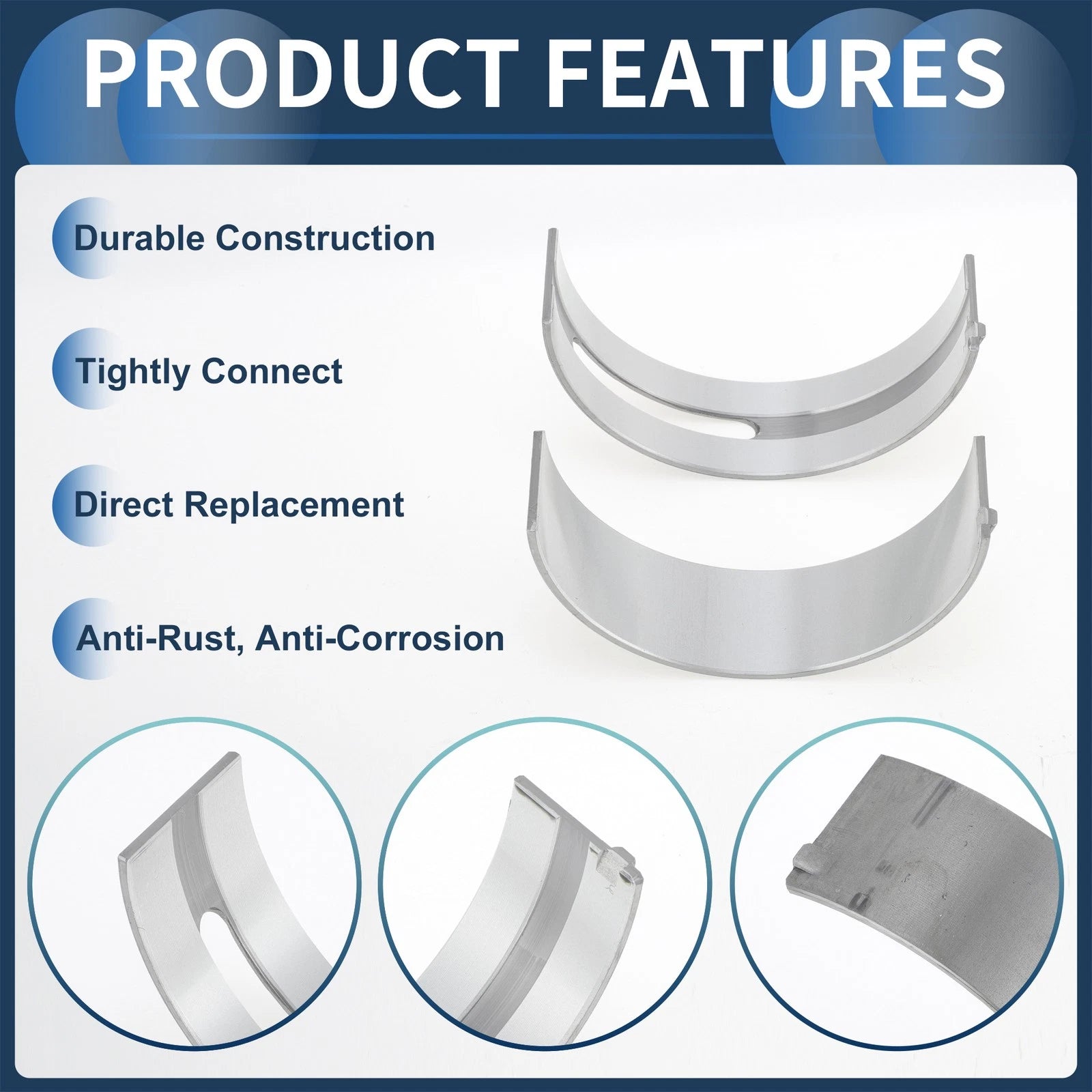 PRODUCT FEATURES

Durable Construction

Tightly Connect

Direct Replacement

Anti-Rust, Anti-Corrosion